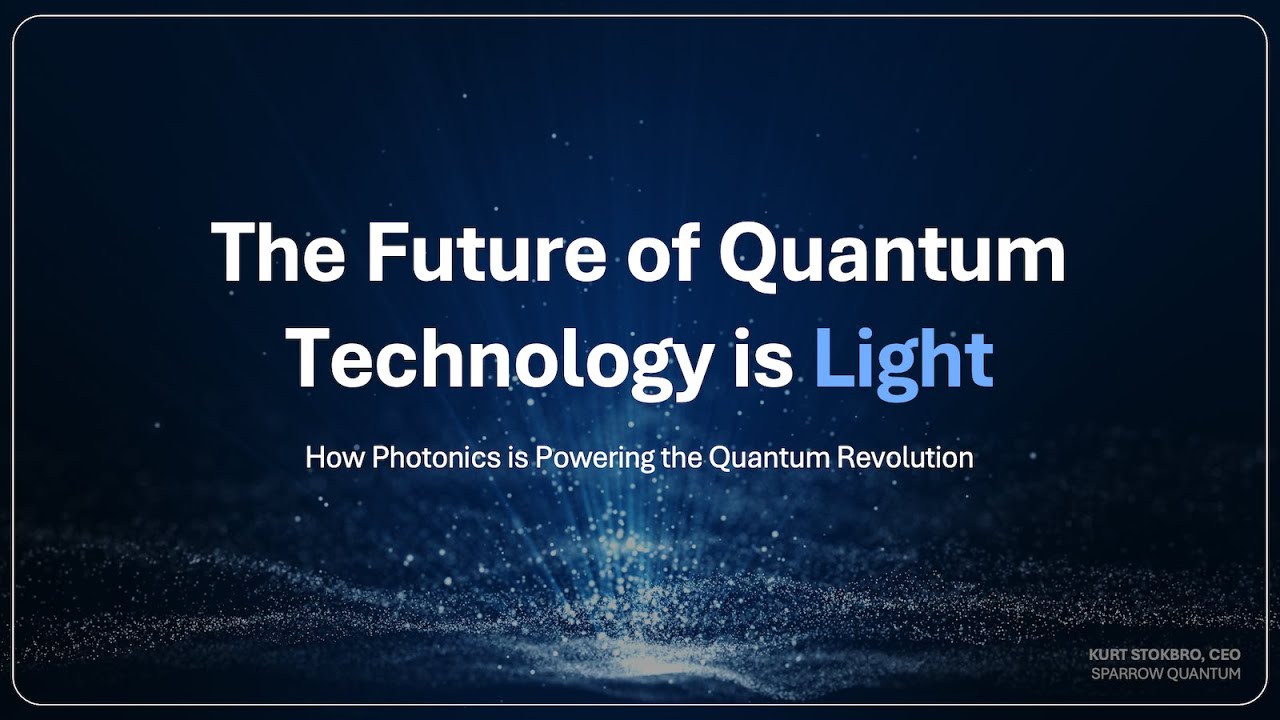 The Future of Quantum Technology is Light

How Photonics is Powering the Quantum Revolution

KURT STOKBRO, CEO
SPARROW QUANTUM